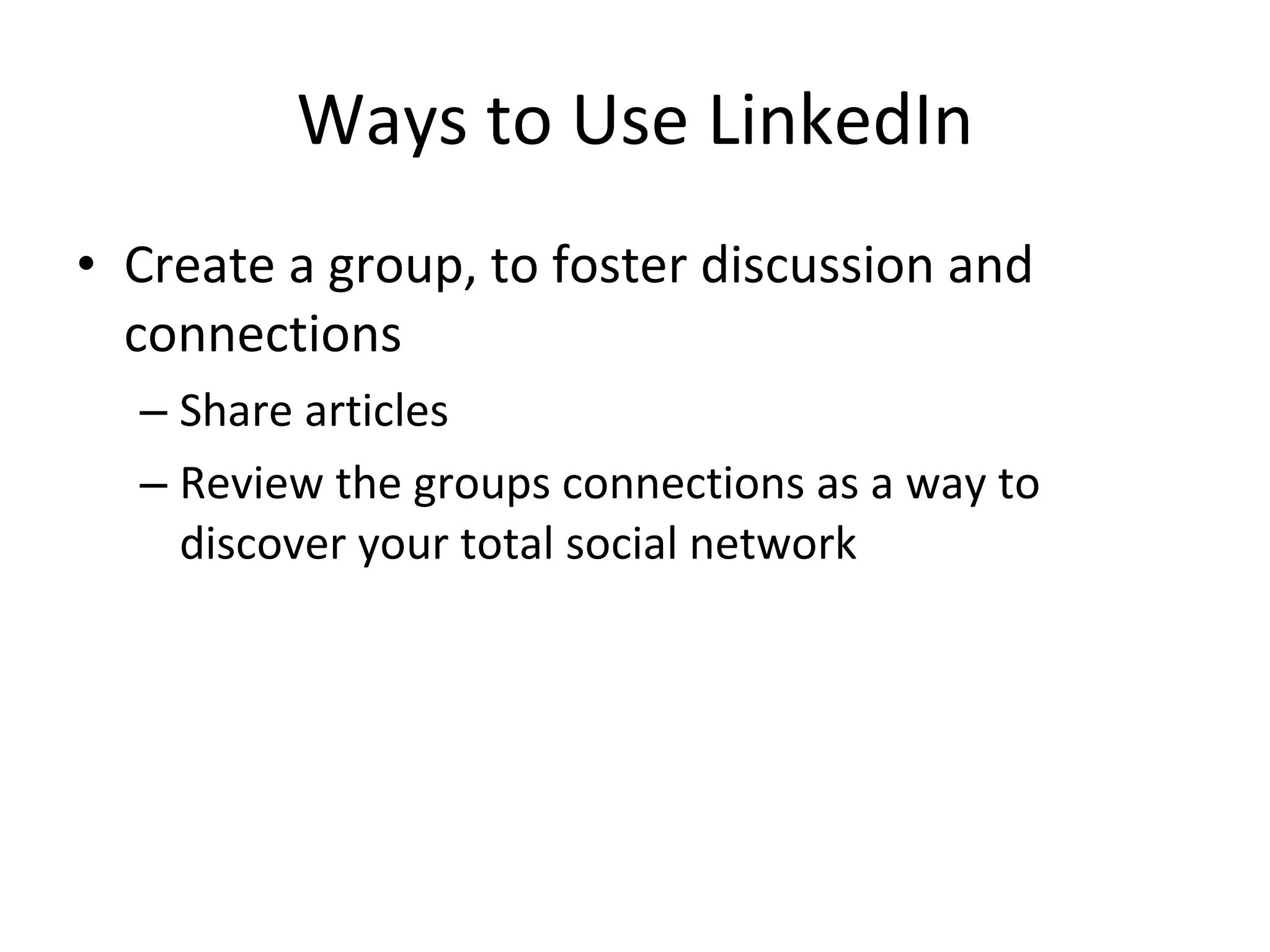 Ways to Use LinkedIn

• Create a group, to foster discussion and connections
– Share articles
– Review the groups connections as a way to discover your total social network